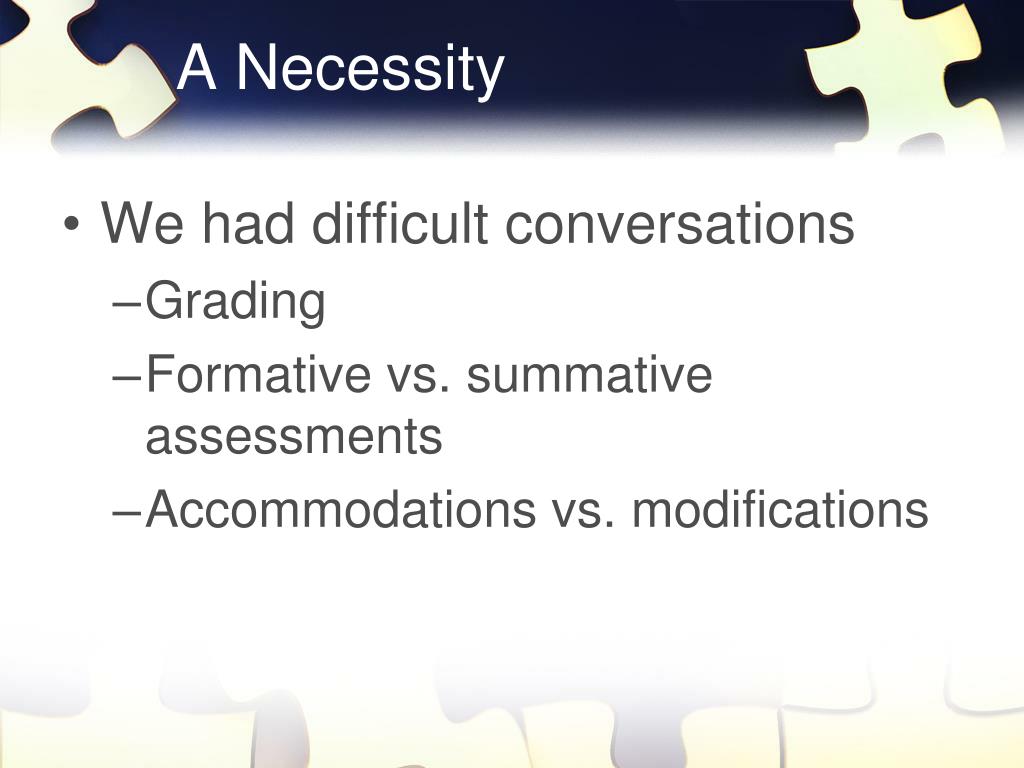 A Necessity

• We had difficult conversations
–Grading
–Formative vs. summative assessments
–Accommodations vs. modifications